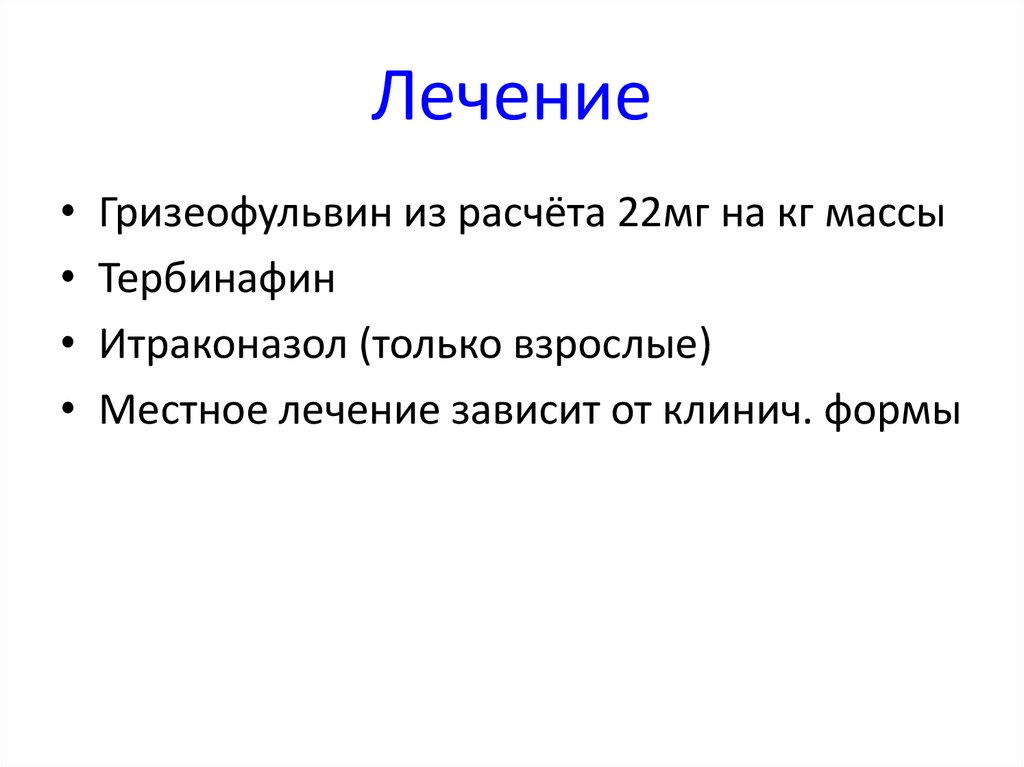 Лечение

• Гризеофульвин из расчёта 22мг на кг массы
• Тербинафин
• Итраконазол (только взрослые)
• Местное лечение зависит от клинич. формы